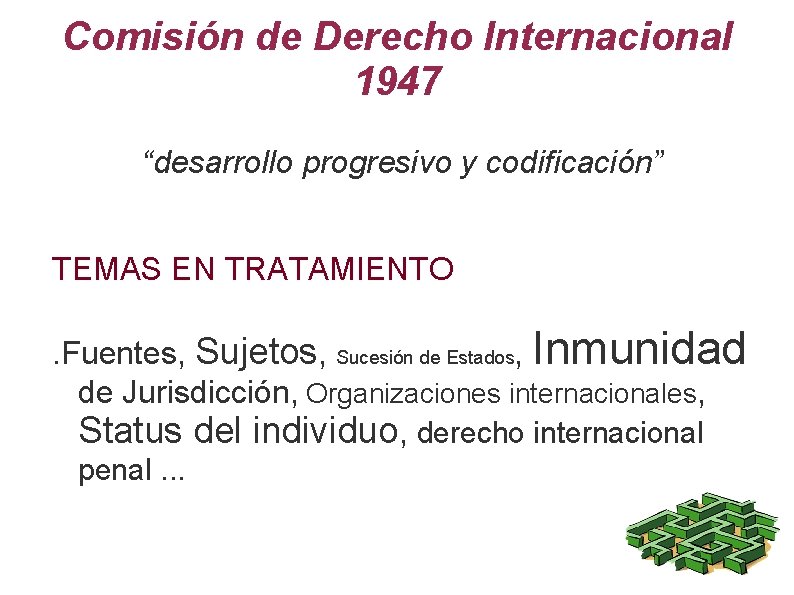 Comisión de Derecho Internacional 1947

“desarrollo progresivo y codificación”

TEMAS EN TRATAMIENTO

.Fuentes, Sujetos, Sucesión de Estados, Inmunidad de Jurisdicción, Organizaciones internacionales, Status del individuo, derecho internacional penal ...